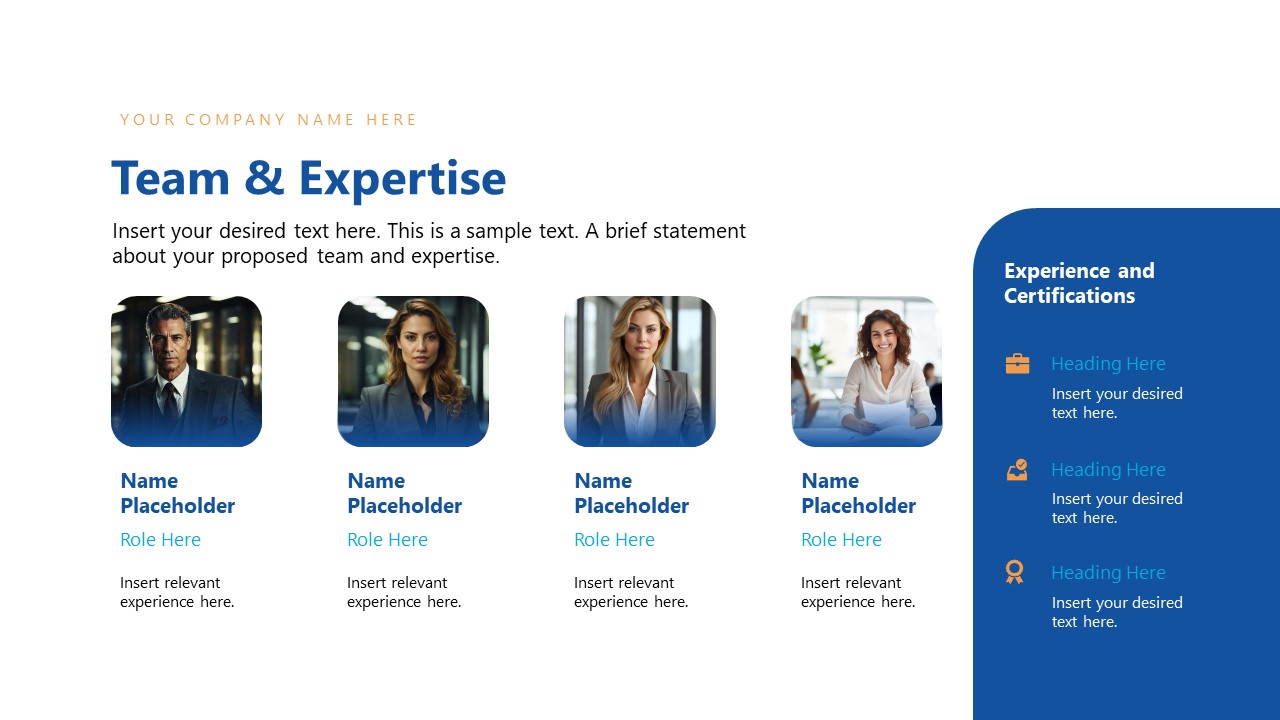 YOUR COMPANY NAME HERE

Team & Expertise

Insert your desired text here. This is a sample text. A brief statement about your proposed team and expertise.

Name Placeholder
Role Here
Insert relevant experience here.

Name Placeholder
Role Here
Insert relevant experience here.

Name Placeholder
Role Here
Insert relevant experience here.

Name Placeholder
Role Here
Insert relevant experience here.

Experience and Certifications

Heading Here
Insert your desired text here.

Heading Here
Insert your desired text here.

Heading Here
Insert your desired text here.